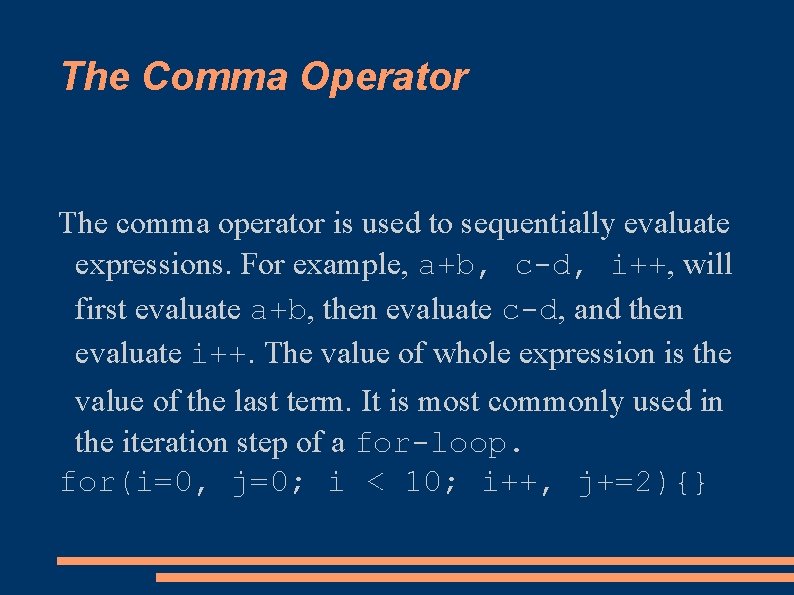 The Comma Operator

The comma operator is used to sequentially evaluate expressions. For example, a+b, c-d, i++, will first evaluate a+b, then evaluate c-d, and then evaluate i++. The value of whole expression is the value of the last term. It is most commonly used in the iteration step of a for-loop.

for(i=0, j=0; i < 10; i++, j+=2){}